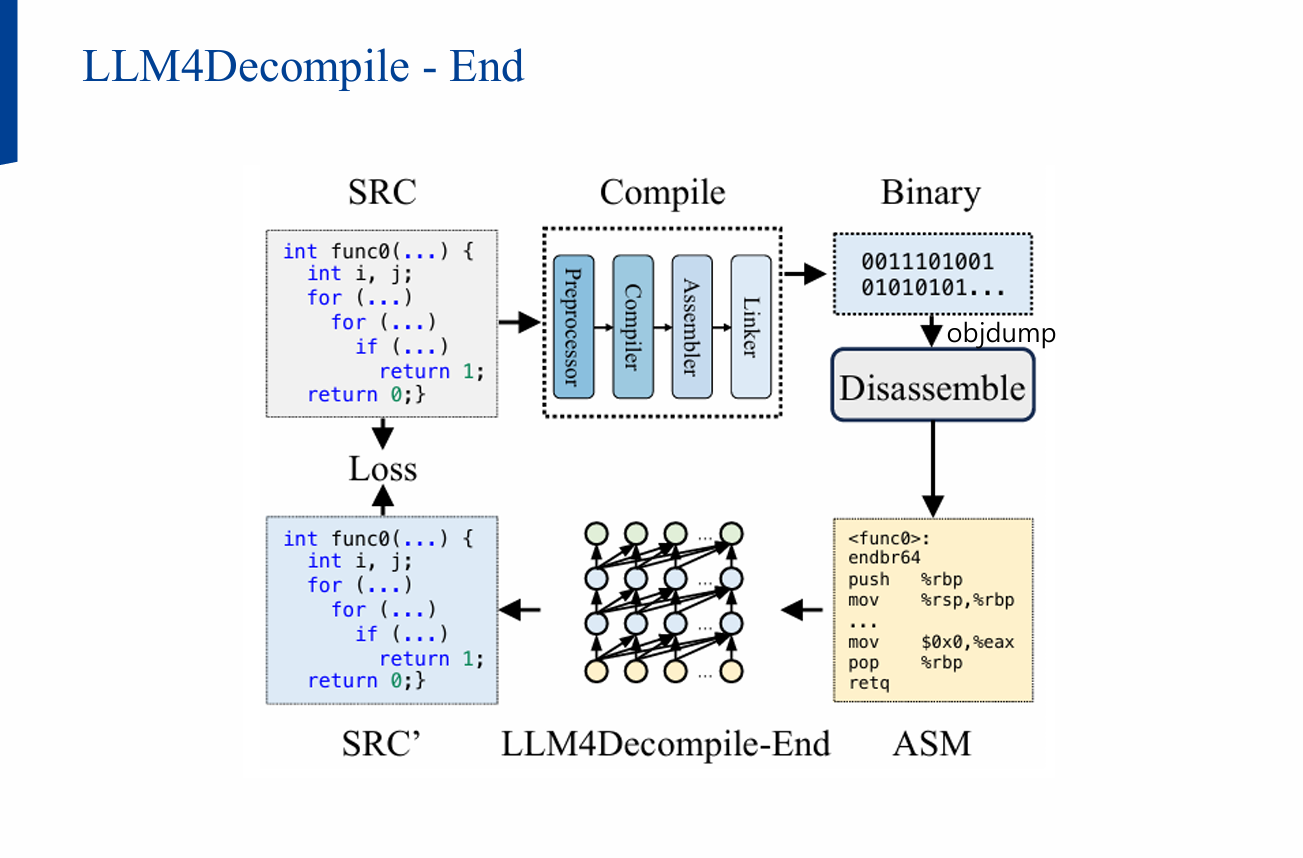 LLM4Decompile - End

SRC

int func0(...) {
  int i, j;
  for (...)
    for (...)
      if (...)
        return 1;
  return 0;}

Compile

Preprocessor

Compiler

Assembler

Linker

Binary

0011101001
01010101...

objdump

Disassemble

Loss

int func0(...) {
  int i, j;
  for (...)
    for (...)
      if (...)
        return 1;
  return 0;}

...

...

...

...

<func0>:
endbr64
push   %rbp
mov    %rsp,%rbp
...
mov    $0x0,%eax
pop    %rbp
retq

SRC'

LLM4Decompile-End

ASM